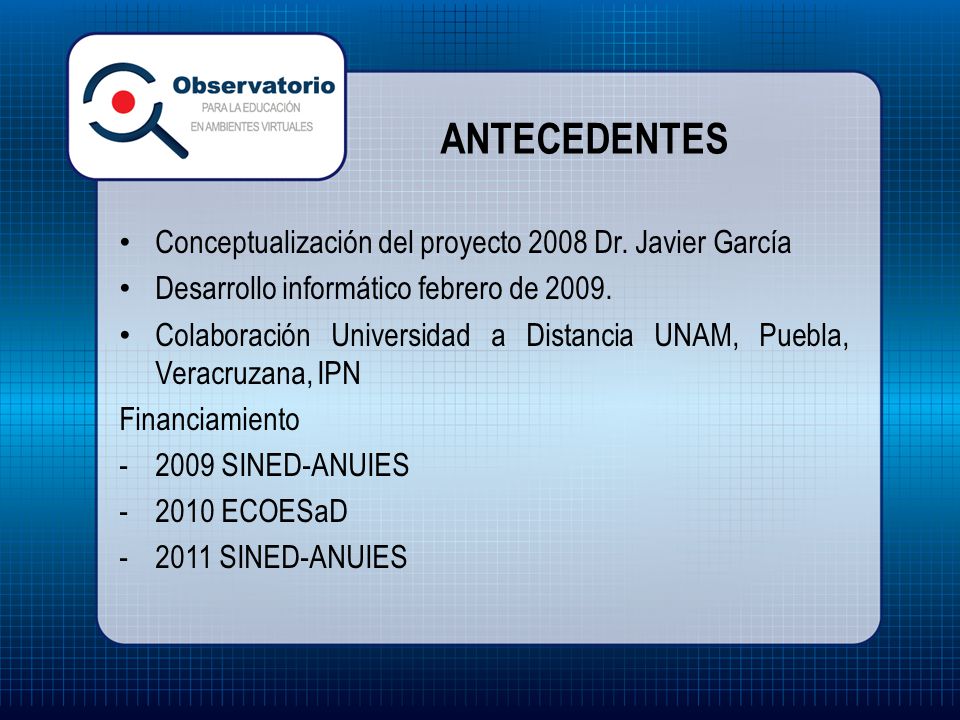 Observatorio
PARA LA EDUCACIÓN
EN AMBIENTES VIRTUALES

ANTECEDENTES

• Conceptualización del proyecto 2008 Dr. Javier García
• Desarrollo informático febrero de 2009.
• Colaboración Universidad a Distancia UNAM, Puebla, Veracruzana, IPN

Financiamiento
- 2009 SINED-ANUIES
- 2010 ECOESaD
- 2011 SINED-ANUIES